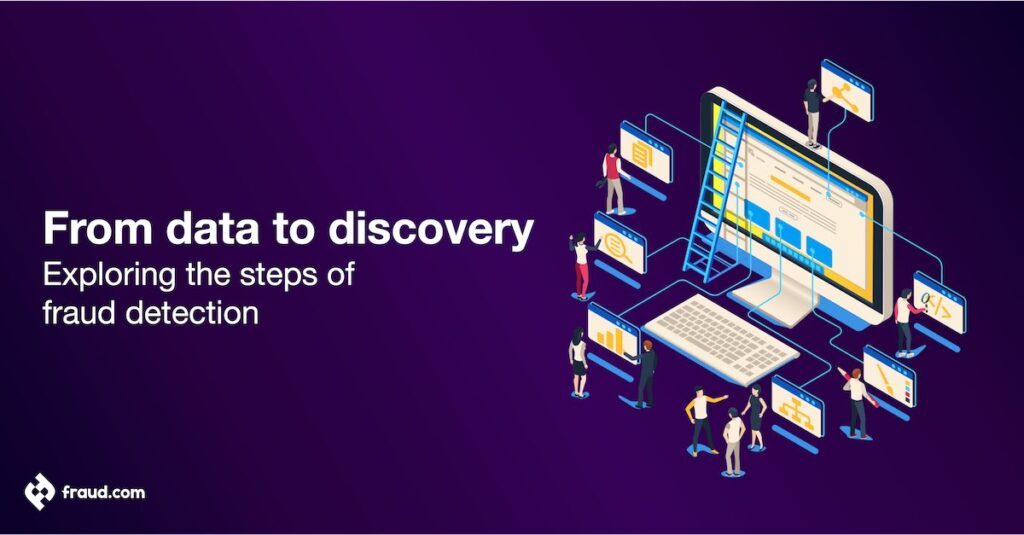 From data to discovery

Exploring the steps of fraud detection

fraud.com